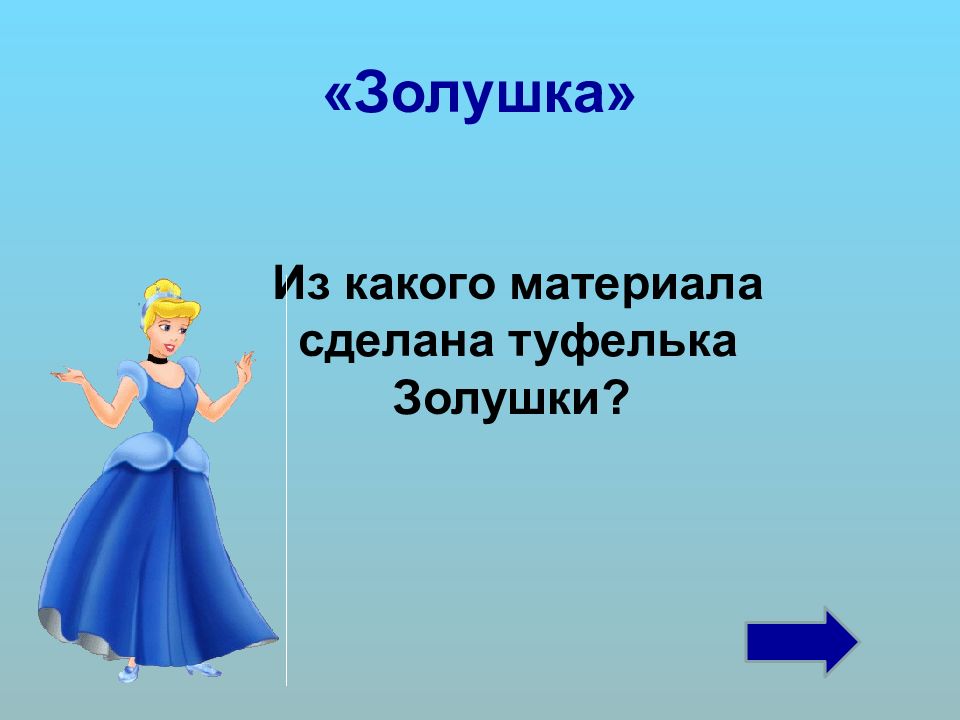 «Золушка»

Из какого материала сделана туфелька Золушки?